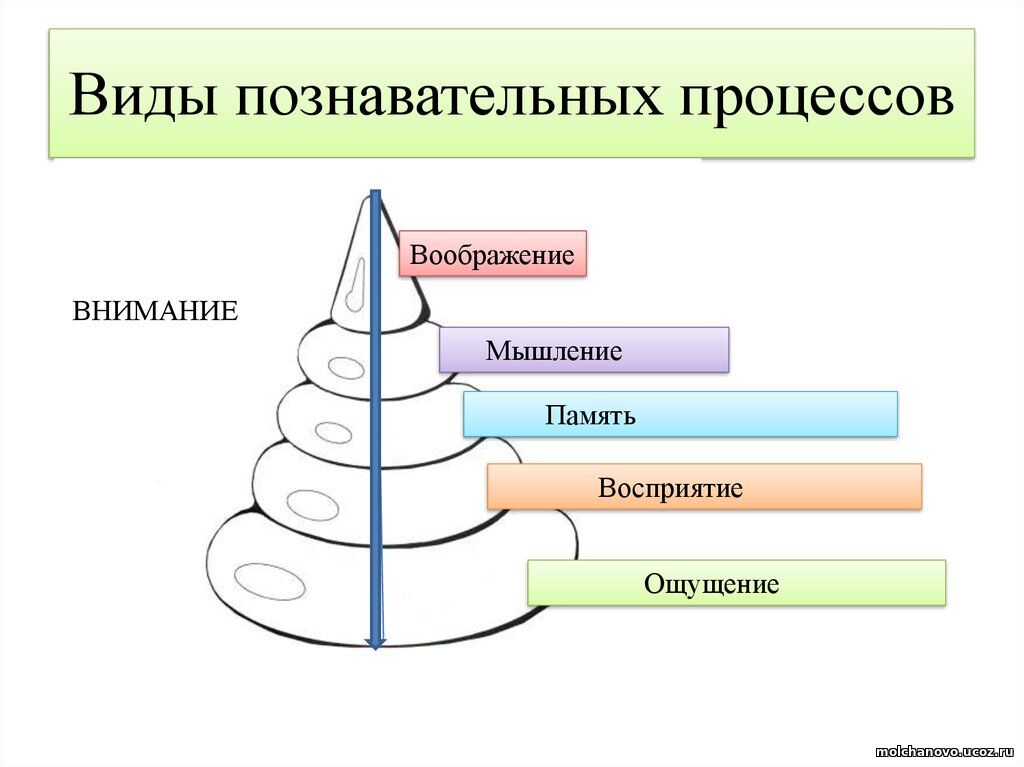 Виды познавательных процессов

ВНИМАНИЕ

Воображение

Мышление

Память

Восприятие

Ощущение

molchanovo.ucoz.ru